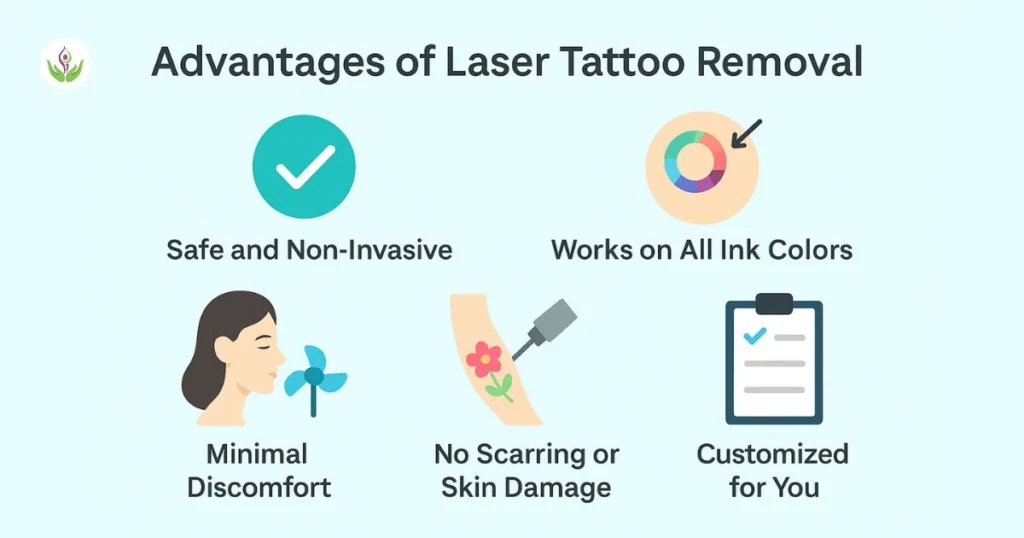 Advantages of Laser Tattoo Removal

Safe and Non-Invasive

Works on All Ink Colors

Minimal Discomfort

No Scarring or Skin Damage

Customized for You